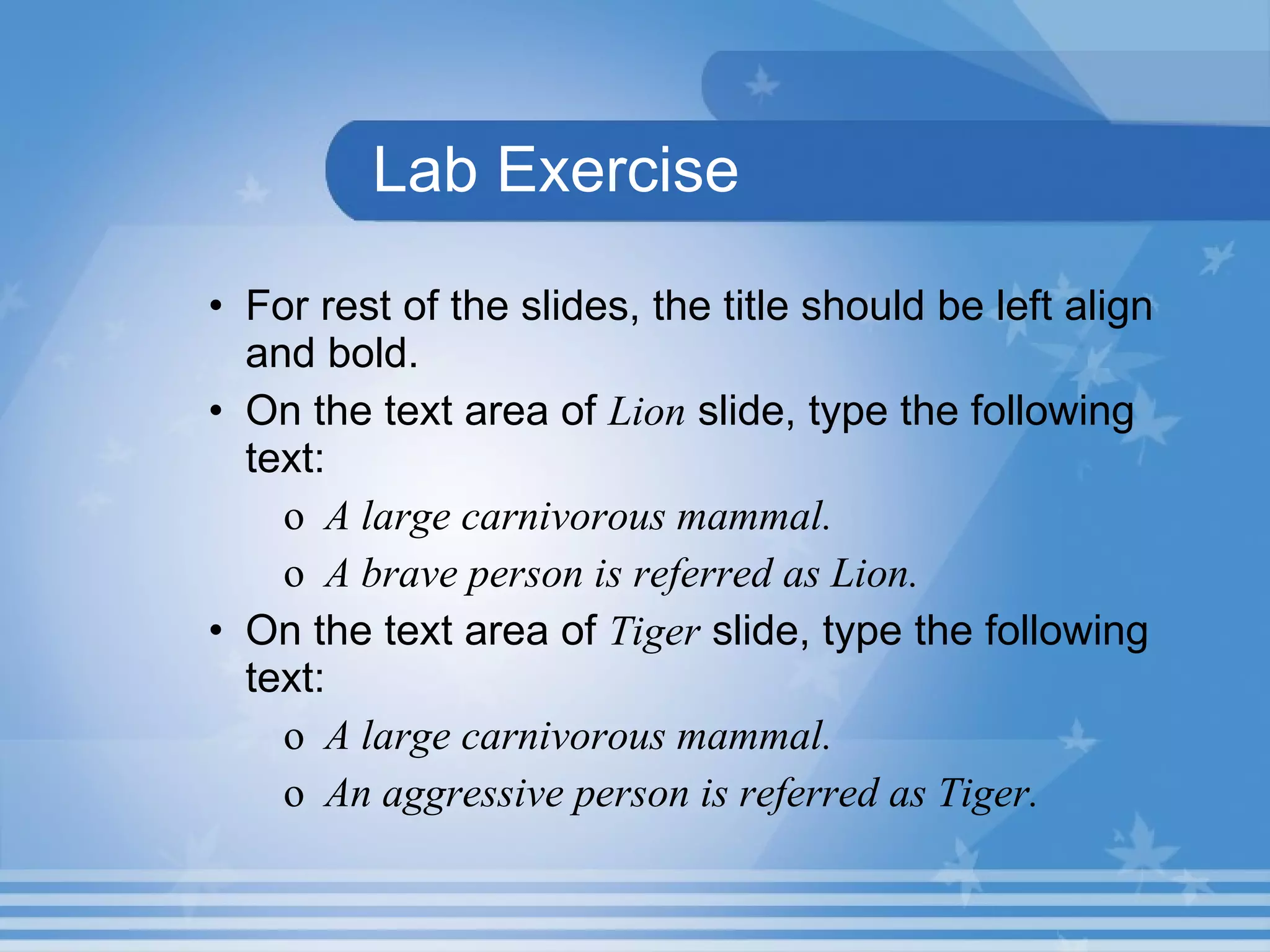 Lab Exercise

• For rest of the slides, the title should be left align and bold.
• On the text area of Lion slide, type the following text:
o A large carnivorous mammal.
o A brave person is referred as Lion.
• On the text area of Tiger slide, type the following text:
o A large carnivorous mammal.
o An aggressive person is referred as Tiger.